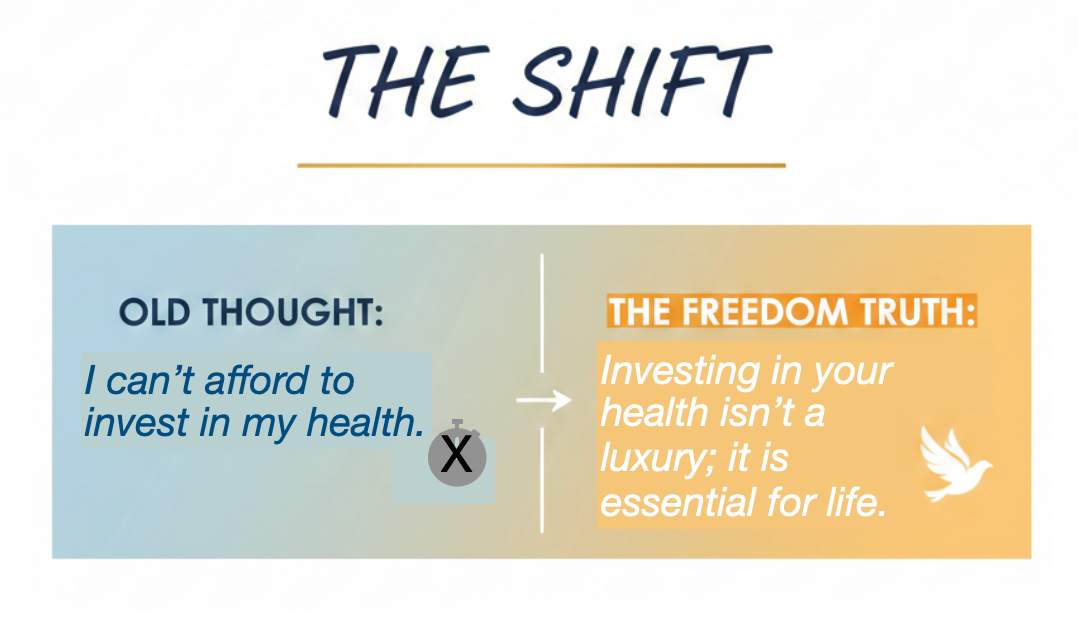 THE SHIFT

OLD THOUGHT:

I can't afford to invest in my health.

X

THE FREEDOM TRUTH:

Investing in your health isn't a luxury; it is essential for life.